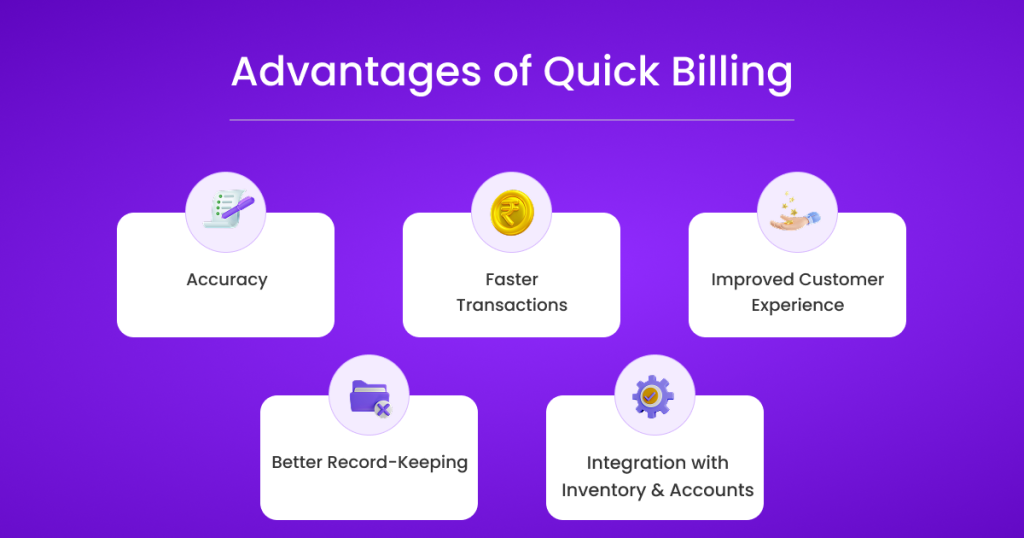 Advantages of Quick Billing

Accuracy

Faster Transactions

Improved Customer Experience

Better Record-Keeping

Integration with Inventory & Accounts